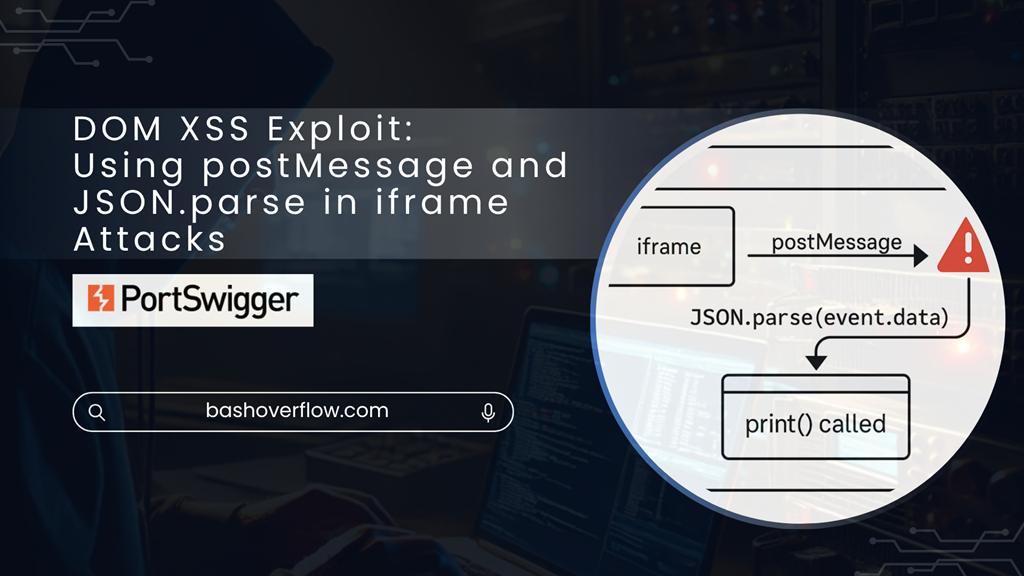 DOM XSS Exploit: Using postMessage and JSON.parse in iframe Attacks

PortSwigger

bashoverflow.com

iframe

postMessage

JSON.parse(event.data)

print() called